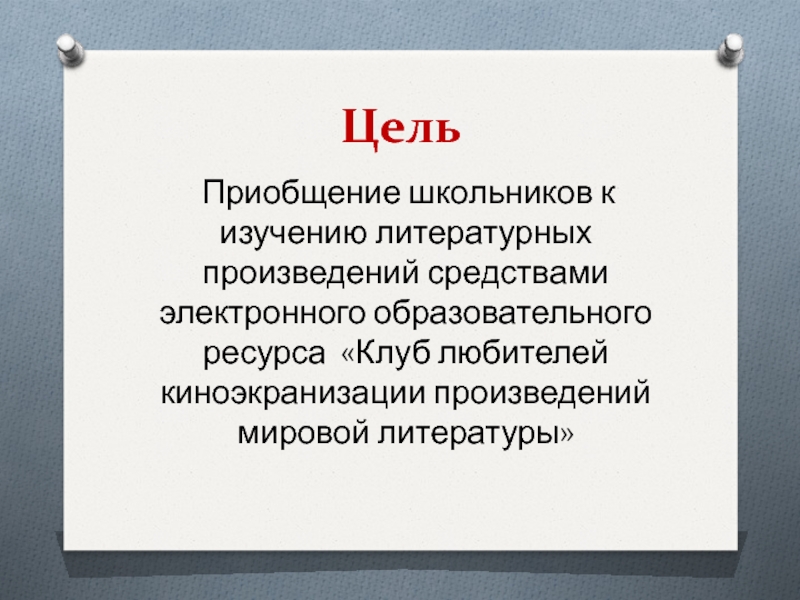 Цель

Приобщение школьников к изучению литературных произведений средствами электронного образовательного ресурса «Клуб любителей киноэкранизации произведений мировой литературы»